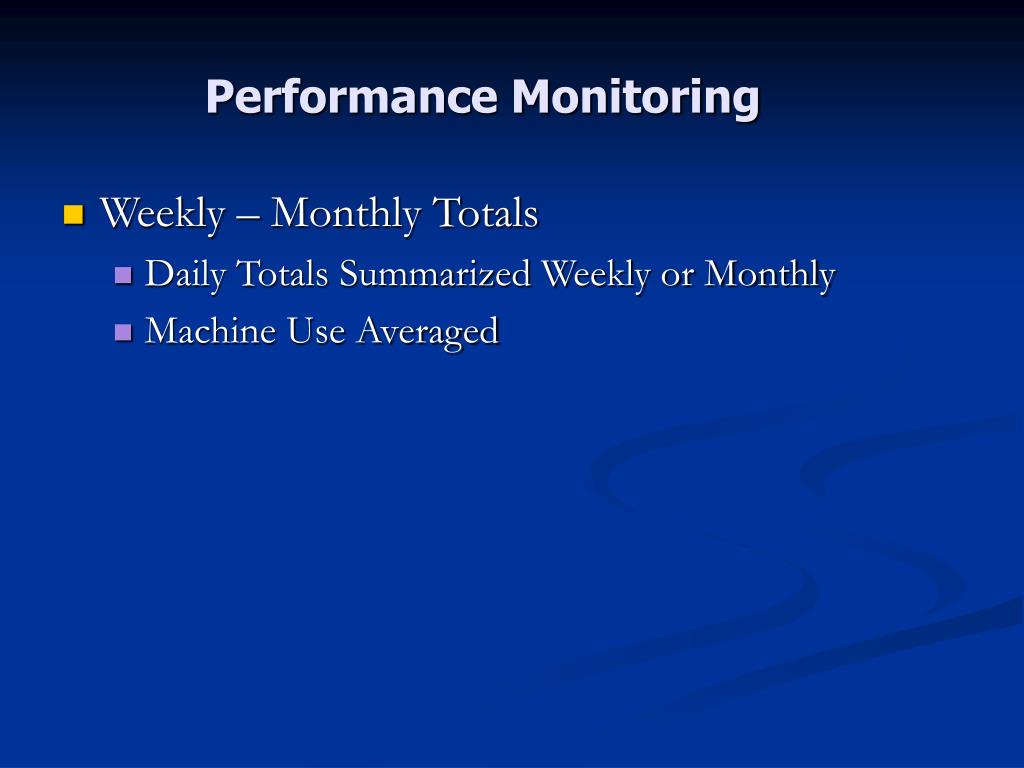 Performance Monitoring

Weekly – Monthly Totals

Daily Totals Summarized Weekly or Monthly

Machine Use Averaged